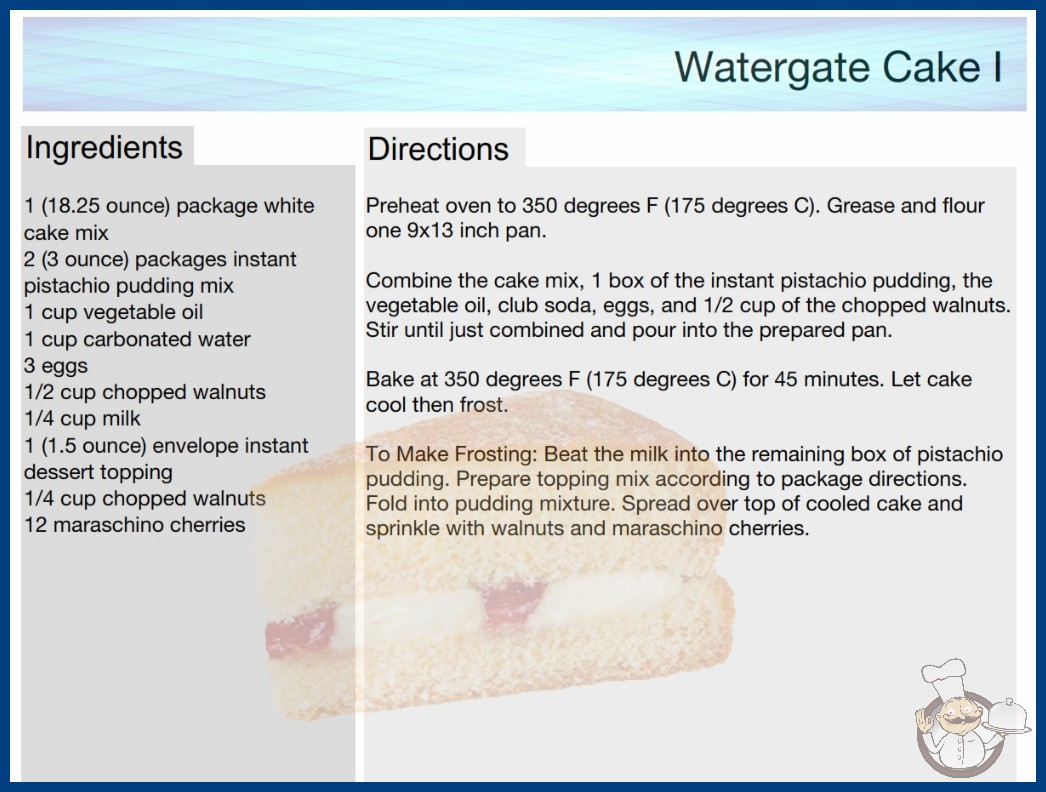 Watergate Cake I

Ingredients

1 (18.25 ounce) package white cake mix
2 (3 ounce) packages instant pistachio pudding mix
1 cup vegetable oil
1 cup carbonated water
3 eggs
1/2 cup chopped walnuts
1/4 cup milk
1 (1.5 ounce) envelope instant dessert topping
1/4 cup chopped walnuts
12 maraschino cherries

Directions

Preheat oven to 350 degrees F (175 degrees C). Grease and flour one 9x13 inch pan.

Combine the cake mix, 1 box of the instant pistachio pudding, the vegetable oil, club soda, eggs, and 1/2 cup of the chopped walnuts. Stir until just combined and pour into the prepared pan.

Bake at 350 degrees F (175 degrees C) for 45 minutes. Let cake cool then frost.

To Make Frosting: Beat the milk into the remaining box of pistachio pudding. Prepare topping mix according to package directions. Fold into pudding mixture. Spread over top of cooled cake and sprinkle with walnuts and maraschino cherries.